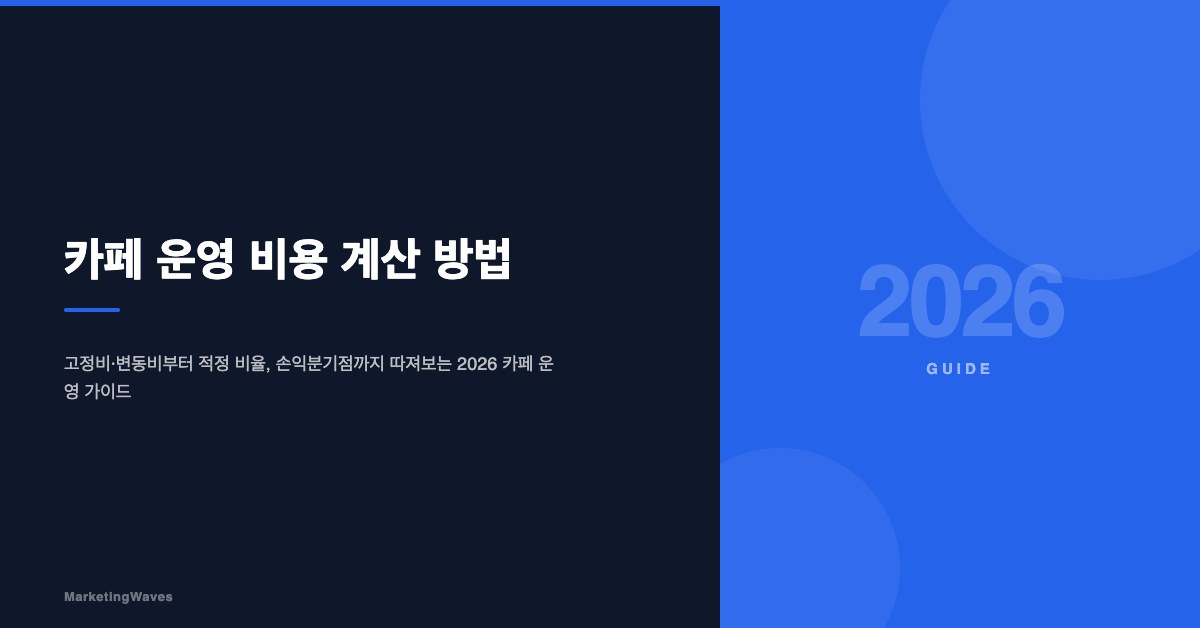 카페 운영 비용 계산 방법

고정비·변동비부터 적정 비율, 손익분기점까지 따져보는 2026 카페 운영 가이드

MarketingWaves

2026

GUIDE